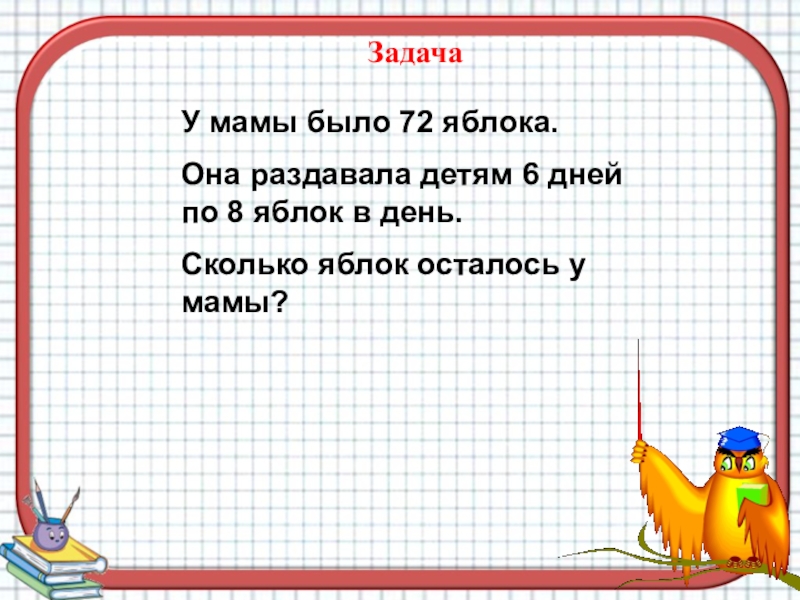 Задача

У мамы было 72 яблока.

Она раздавала детям 6 дней по 8 яблок в день.

Сколько яблок осталось у мамы?